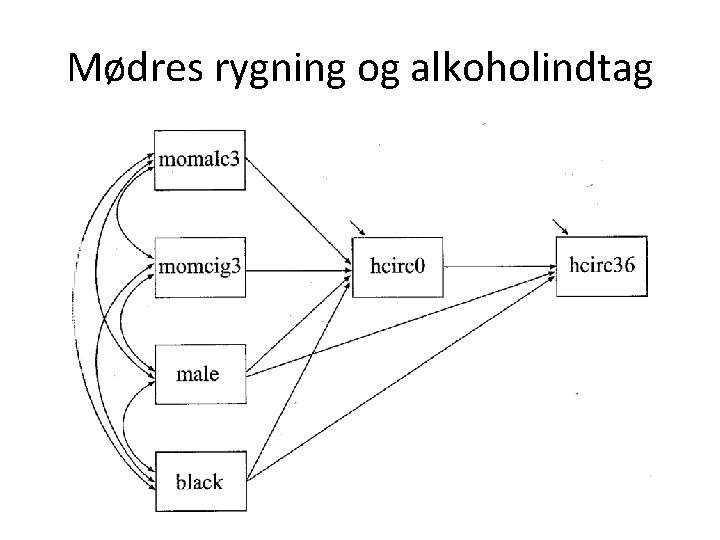 Mødres rygning og alkoholindtag

momalc3

momcig3

male

black

hcirc0

hcirc36